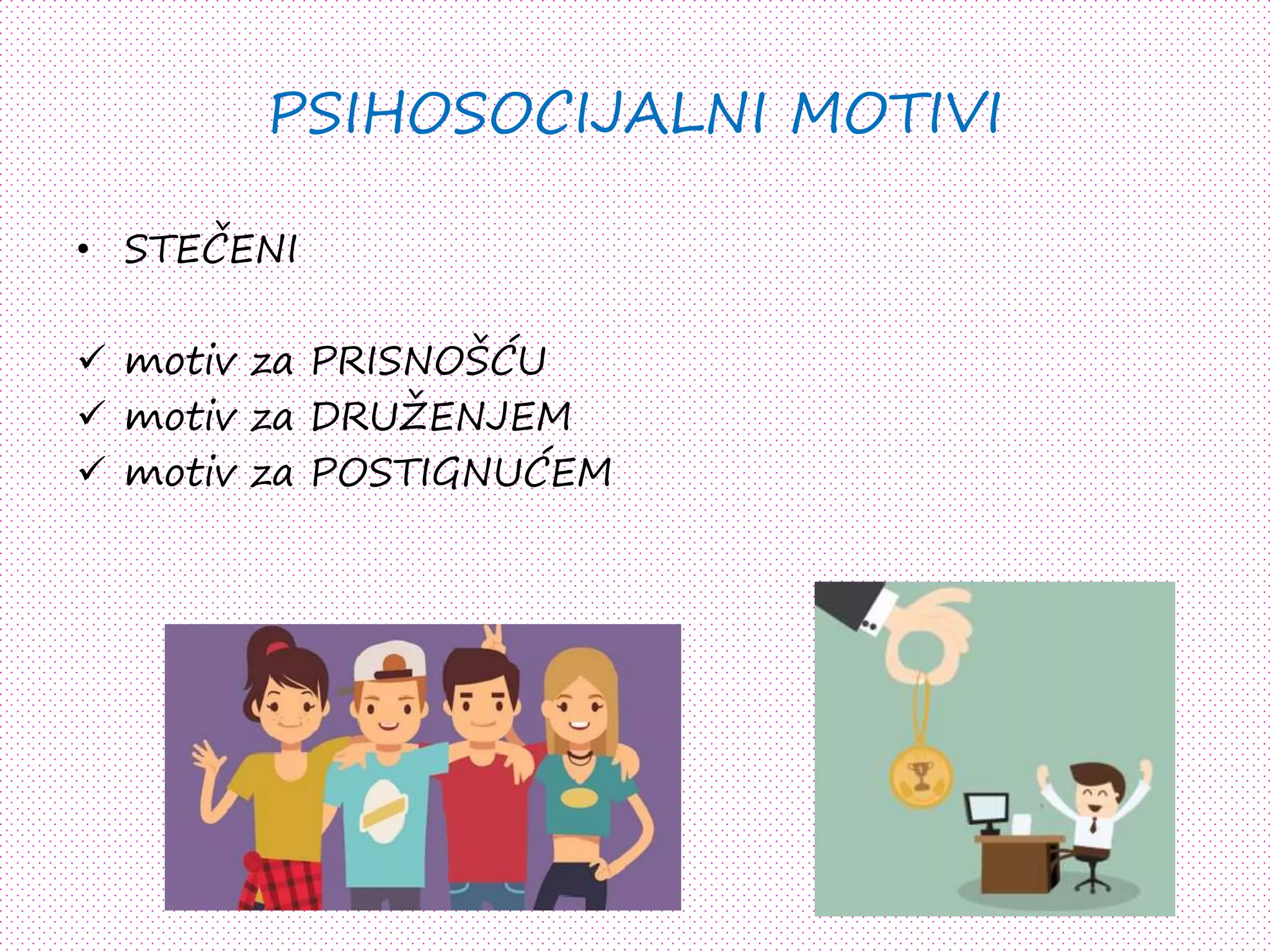 PSIHOSOCIJALNI MOTIVI

• STEČENI

✓ motiv za PRISNOŠĆU
✓ motiv za DRUŽENJEM
✓ motiv za POSTIGNUĆEM